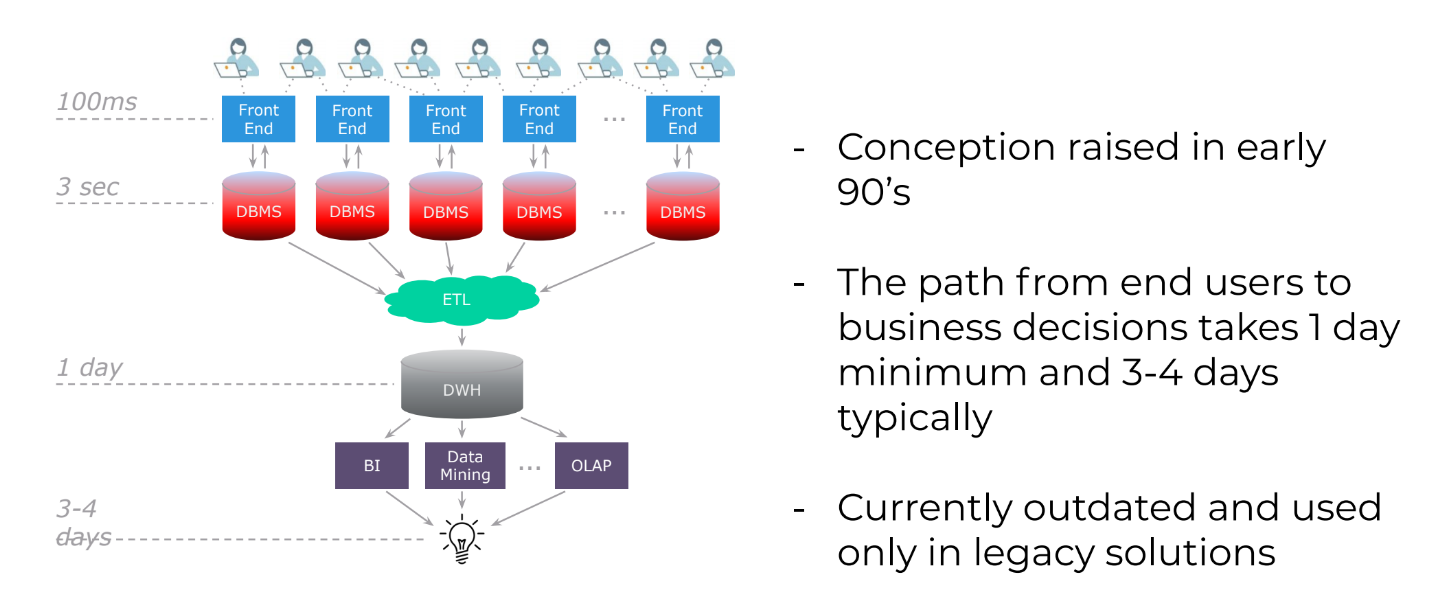 100ms

Front End

Front End

Front End

Front End

...

Front End

3 sec

DBMS

DBMS

DBMS

DBMS

...

DBMS

ETL

1 day

DWH

BI

Data Mining

...

OLAP

3-4 days

- Conception raised in early 90's

- The path from end users to business decisions takes 1 day minimum and 3-4 days typically

- Currently outdated and used only in legacy solutions